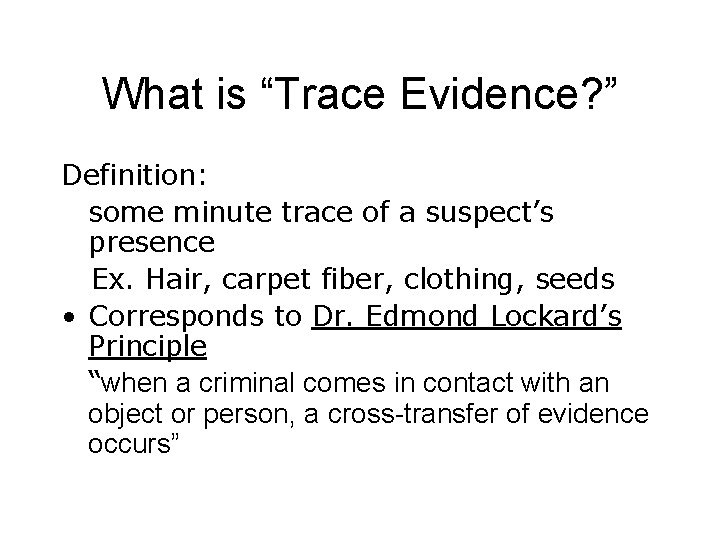 What is “Trace Evidence?”

Definition:

some minute trace of a suspect’s presence

Ex. Hair, carpet fiber, clothing, seeds

• Corresponds to Dr. Edmond Lockard’s Principle

“when a criminal comes in contact with an object or person, a cross-transfer of evidence occurs”